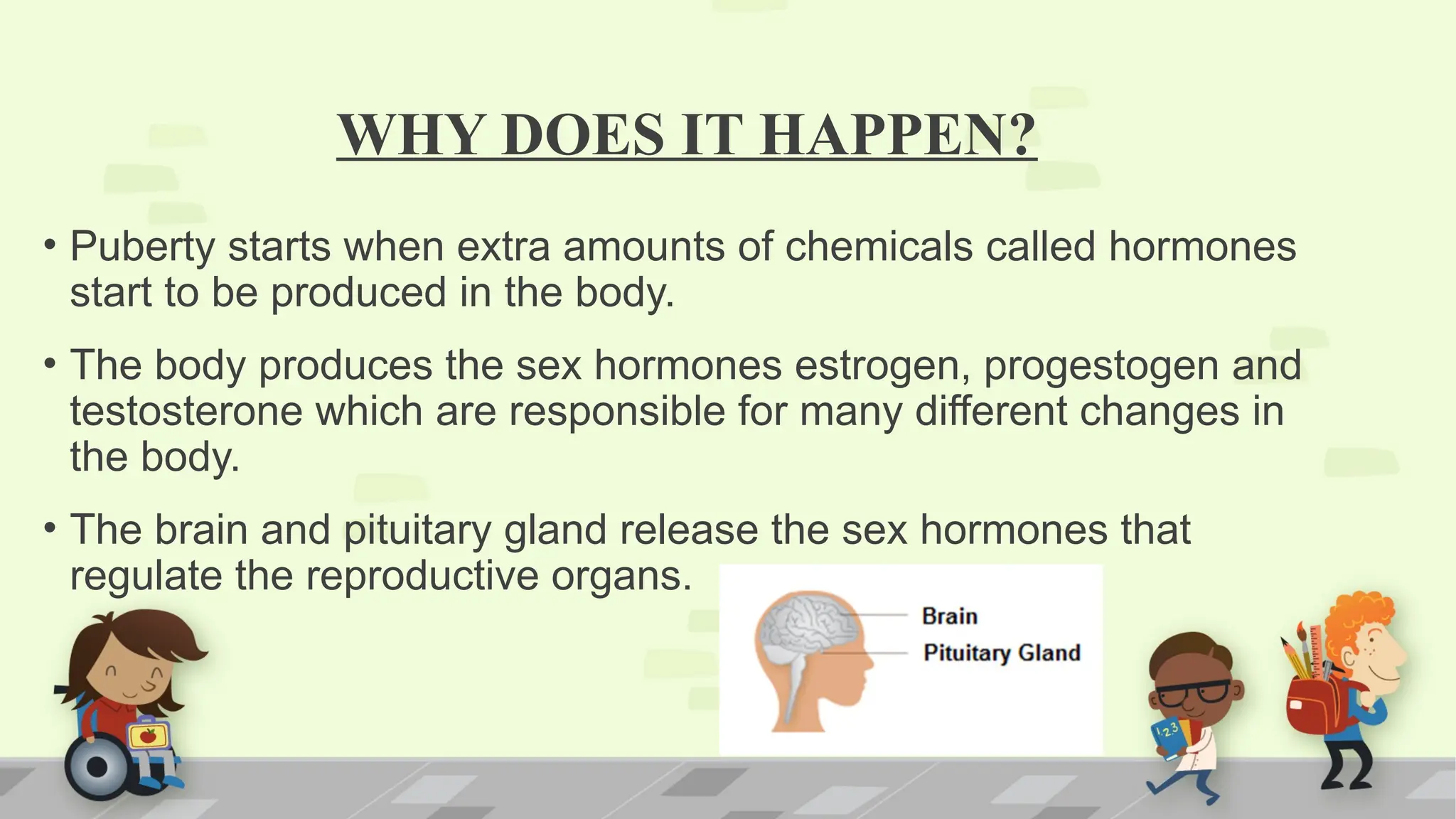 WHY DOES IT HAPPEN?

• Puberty starts when extra amounts of chemicals called hormones start to be produced in the body.

• The body produces the sex hormones estrogen, progestogen and testosterone which are responsible for many different changes in the body.

• The brain and pituitary gland release the sex hormones that regulate the reproductive organs.

Brain
Pituitary Gland

123